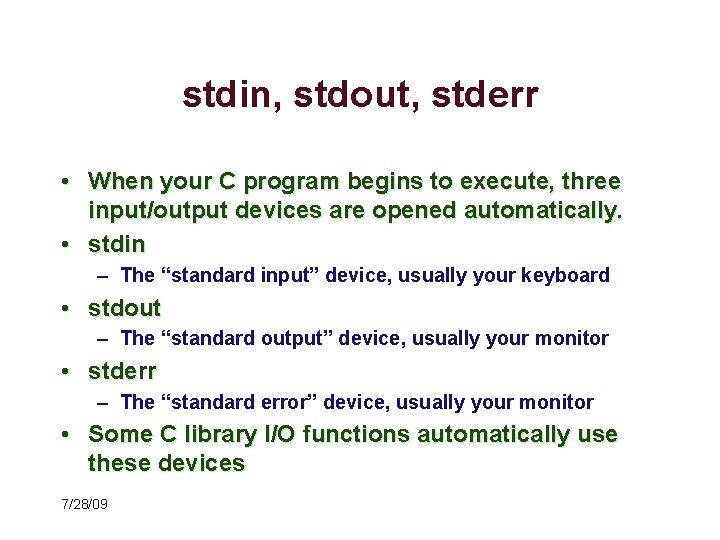 stdin, stdout, stderr

• When your C program begins to execute, three input/output devices are opened automatically.
• stdin
– The “standard input” device, usually your keyboard
• stdout
– The “standard output” device, usually your monitor
• stderr
– The “standard error” device, usually your monitor
• Some C library I/O functions automatically use these devices

7/28/09